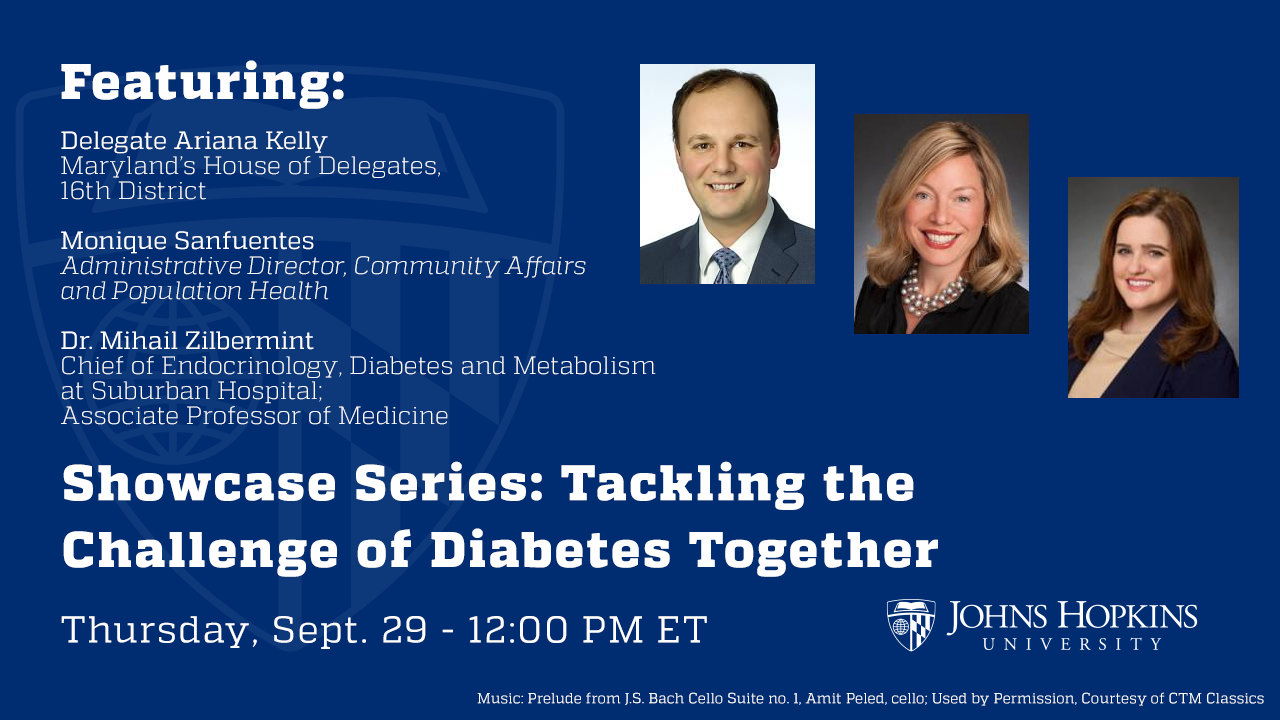 Featuring:

Delegate Ariana Kelly
Maryland's House of Delegates, 16th District

Monique Sanfuentes
Administrative Director, Community Affairs and Population Health

Dr. Mihail Zilbermint
Chief of Endocrinology, Diabetes and Metabolism at Suburban Hospital; Associate Professor of Medicine

Showcase Series: Tackling the Challenge of Diabetes Together

Thursday, Sept. 29 - 12:00 PM ET

JOHNS HOPKINS
UNIVERSITY

Music: Prelude from J.S. Bach Cello Suite no. 1, Amit Peled, cello; Used by Permission, Courtesy of CTM Classics